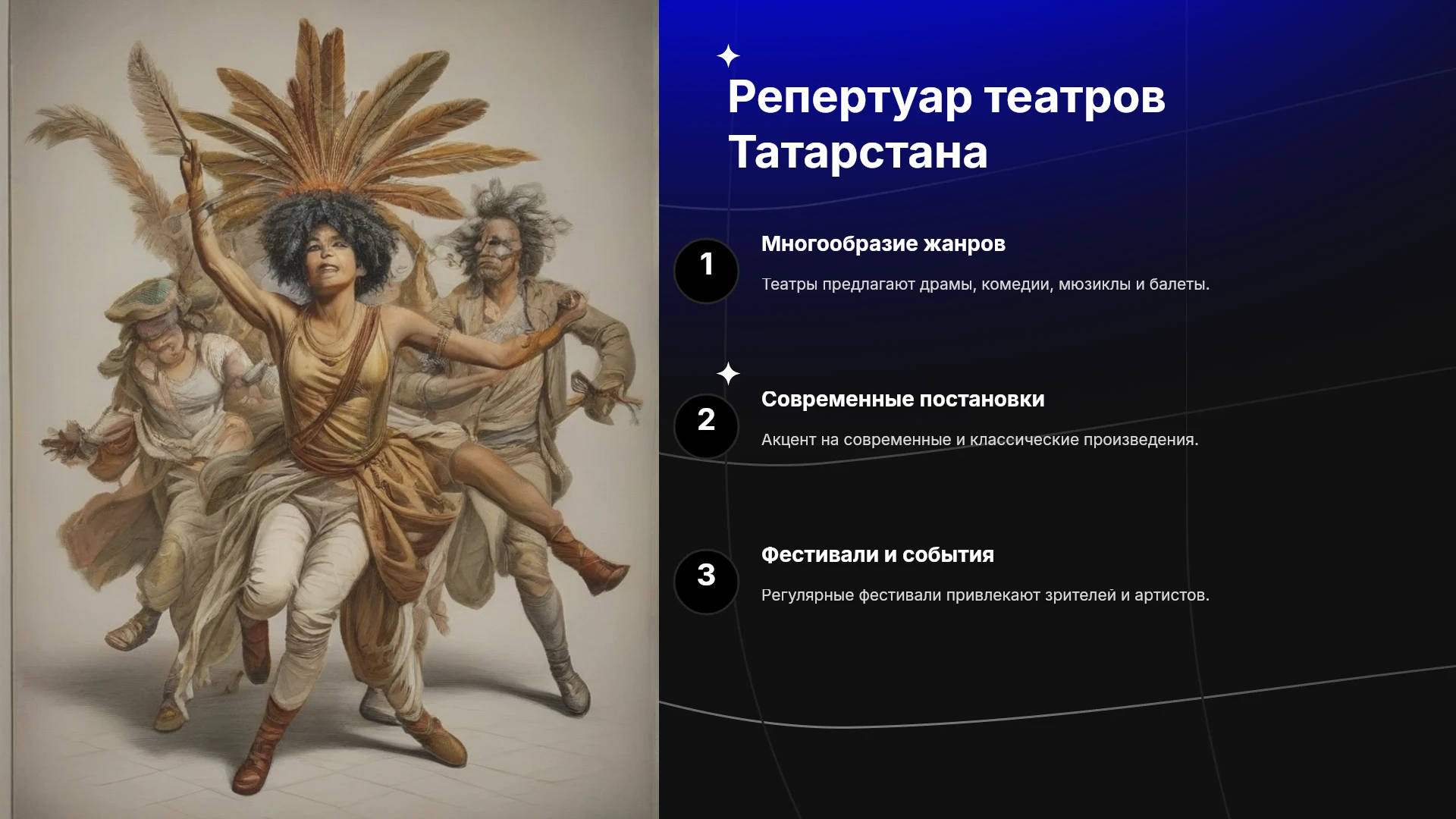 Репертуар театров Татарстана

1

Многообразие жанров

Театры предлагают драмы, комедии, мюзиклы и балеты.

2

Современные постановки

Акцент на современные и классические произведения.

3

Фестивали и события

Регулярные фестивали привлекают зрителей и артистов.